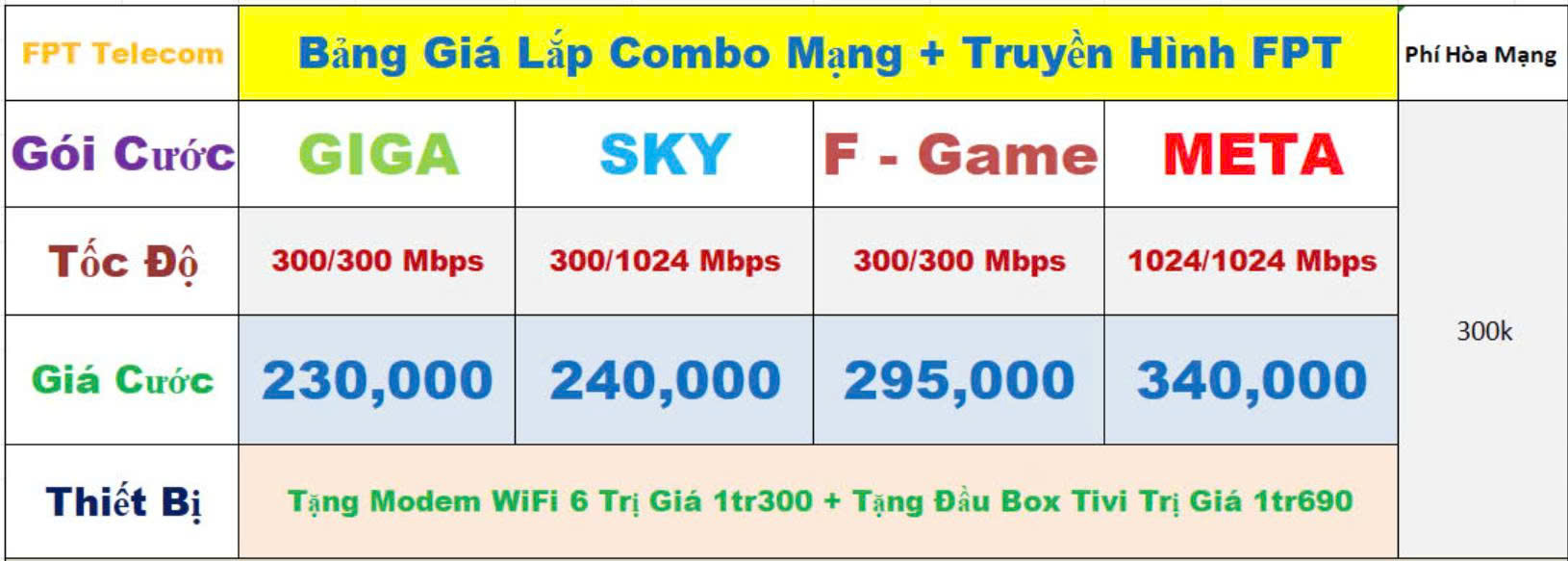 | FPT Telecom | Bảng Giá Lắp Combo Mạng + Truyền Hình FPT | | | | Phí Hòa Mạng |
|---|---|---|---|---|---|
| Gói Cước | GIGA | SKY | F - Game | META | 300k |
| Tốc Độ | 300/300 Mbps | 300/1024 Mbps | 300/300 Mbps | 1024/1024 Mbps | |
| Giá Cước | 230,000 | 240,000 | 295,000 | 340,000 | |
| Thiết Bị | Tặng Modem WiFi 6 Trị Giá 1tr300 + Tặng Đầu Box Tivi Trị Giá 1tr690 | | | | |